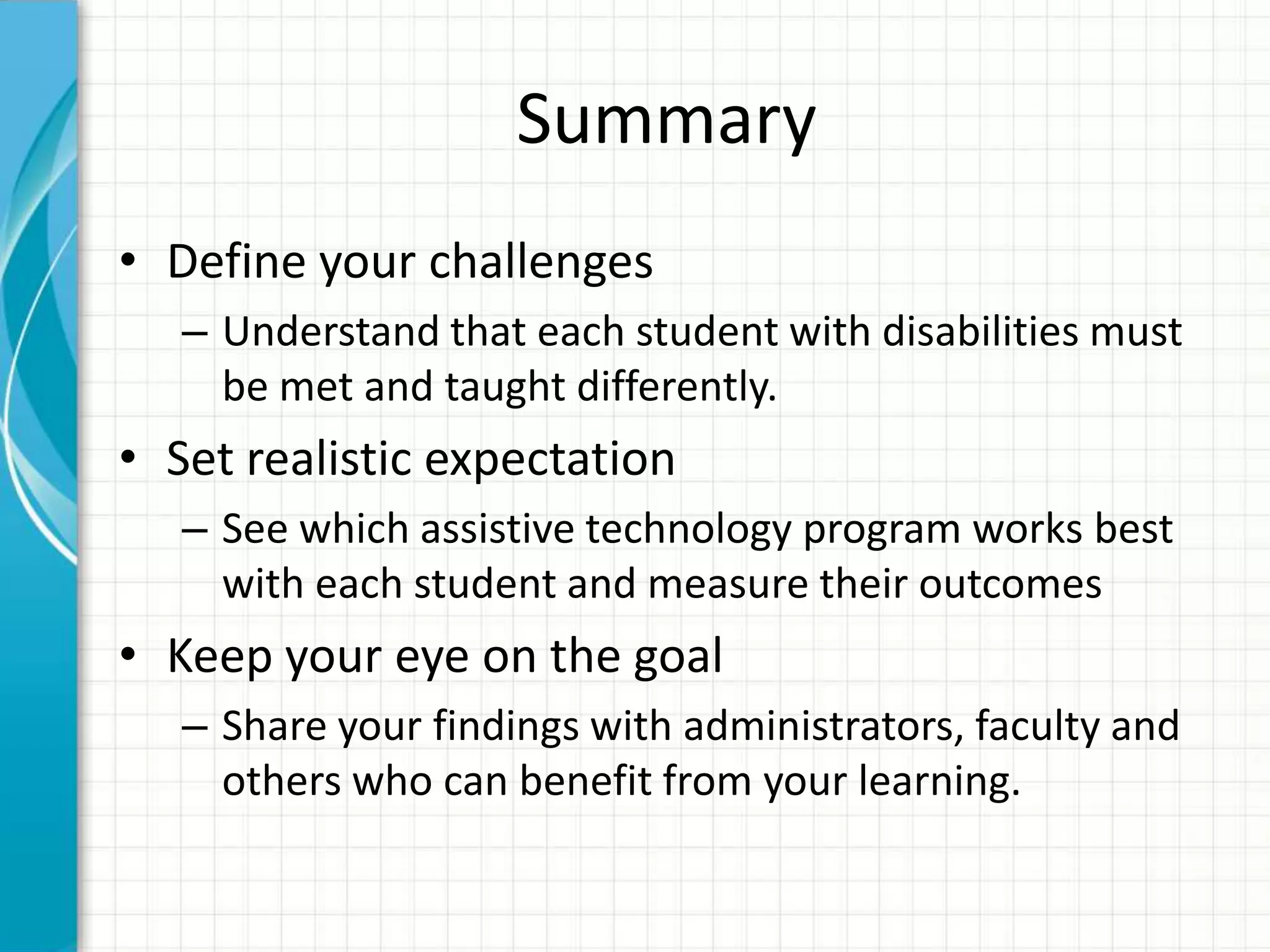 Summary

• Define your challenges
  – Understand that each student with disabilities must be met and taught differently.
• Set realistic expectation
  – See which assistive technology program works best with each student and measure their outcomes
• Keep your eye on the goal
  – Share your findings with administrators, faculty and others who can benefit from your learning.